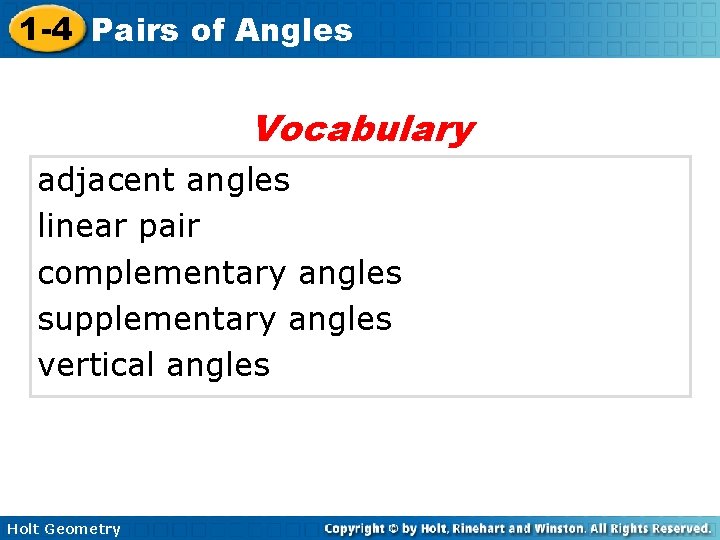 1-4 Pairs of Angles

Vocabulary

adjacent angles
linear pair
complementary angles
supplementary angles
vertical angles

Holt Geometry

Copyright © by Holt, Rinehart and Winston. All Rights Reserved.